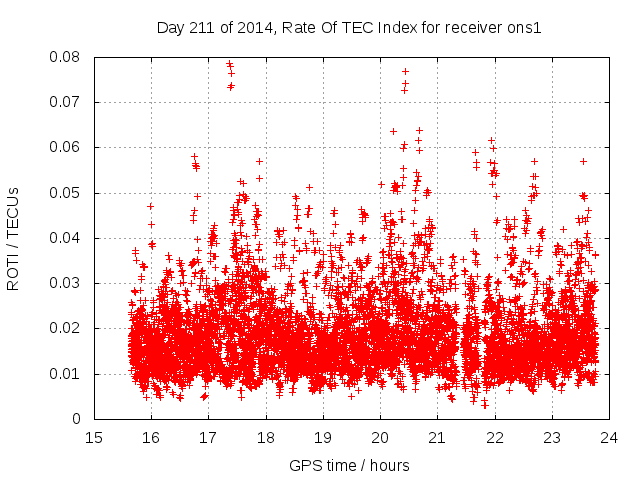 Day 211 of 2014, Rate Of TEC Index for receiver ons1

ROTI / TECUs

0.08
0.07
0.06
0.05
0.04
0.03
0.02
0.01
0

15 16 17 18 19 20 21 22 23 24

GPS time / hours